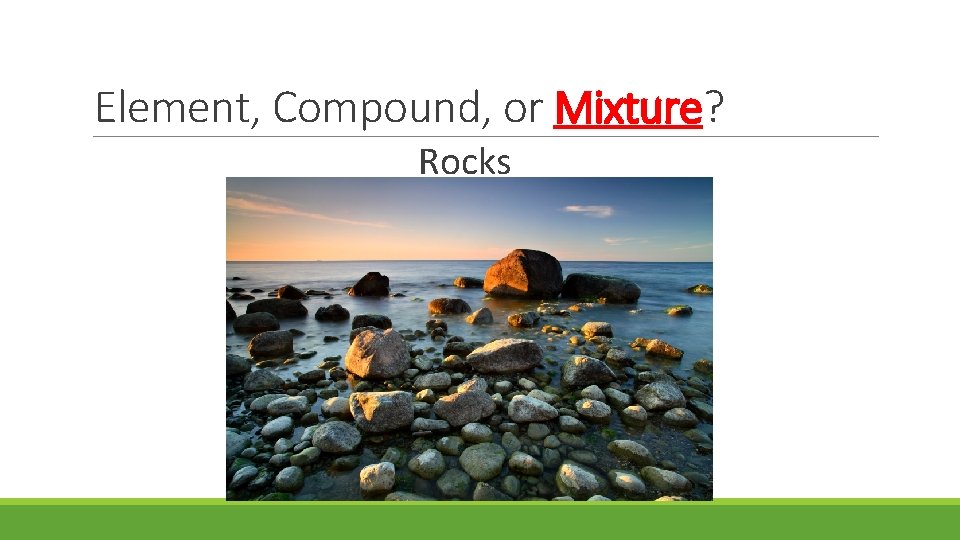 Element, Compound, or Mixture?

Rocks